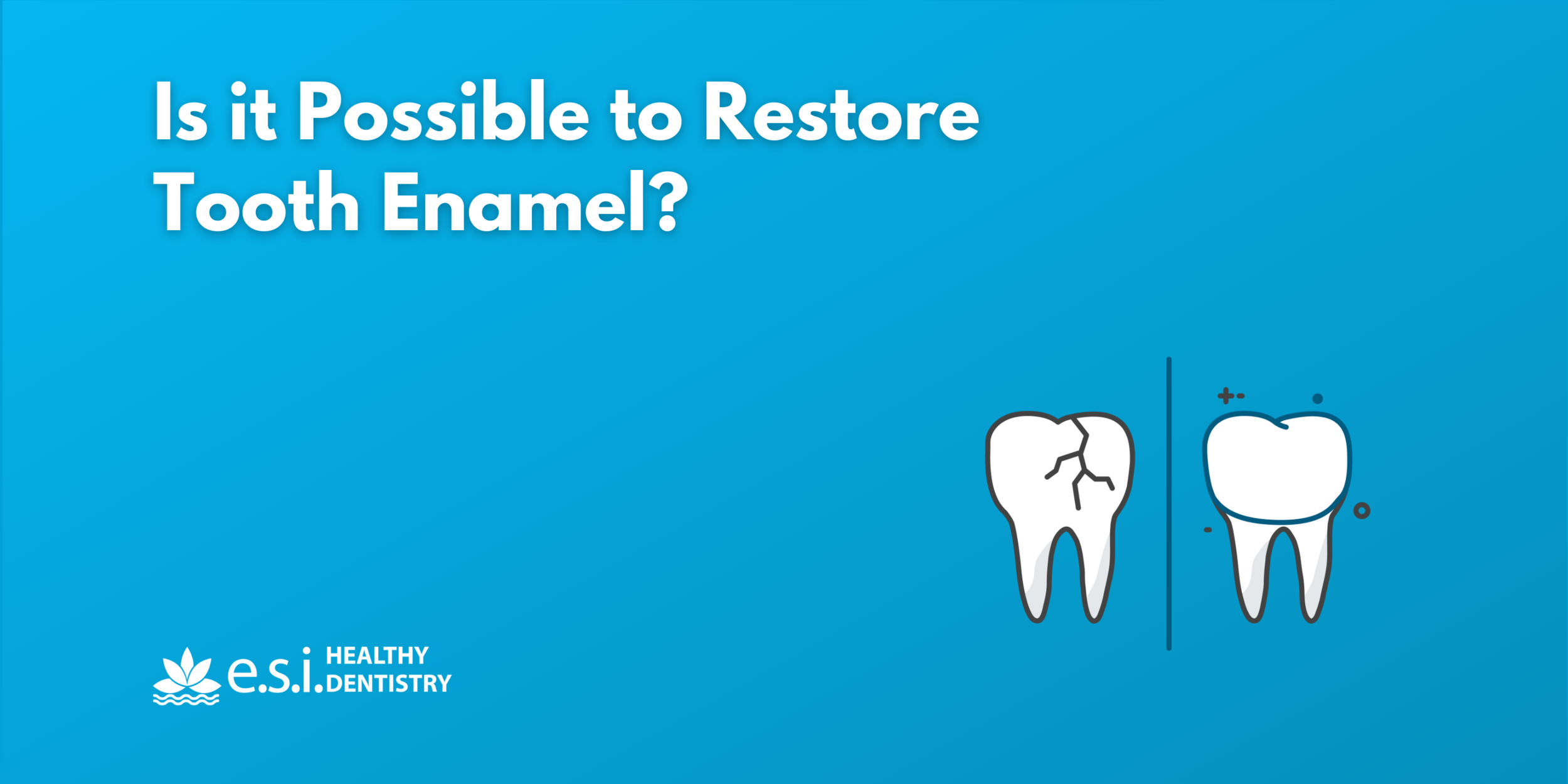 Is it Possible to Restore Tooth Enamel?

e.s.i. HEALTHY DENTISTRY